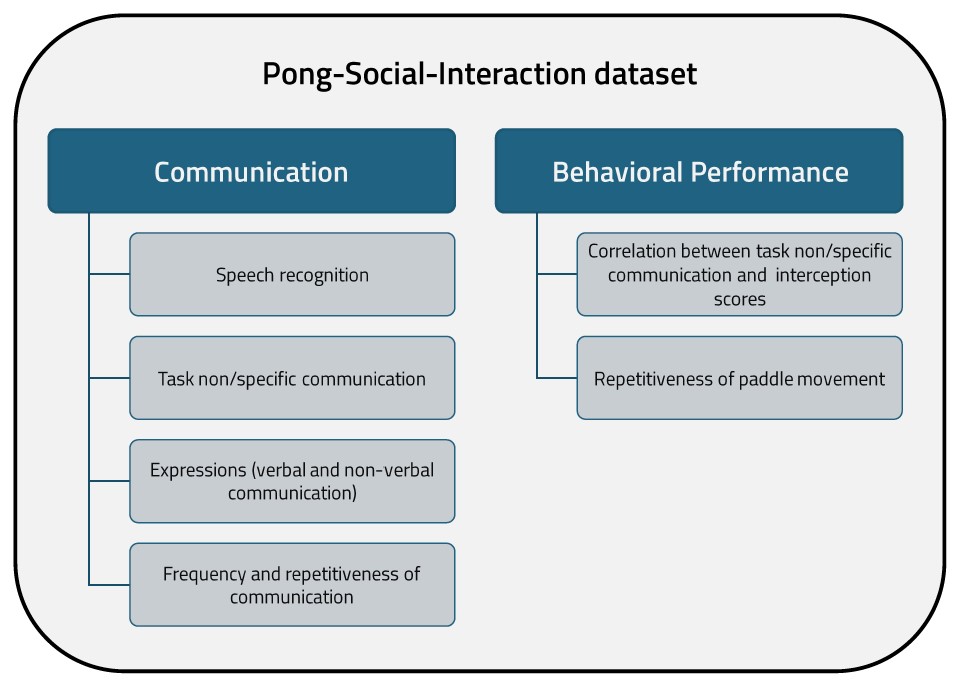 Pong-Social-Interaction dataset

Communication

Speech recognition

Task non/specific communication

Expressions (verbal and non-verbal communication)

Frequency and repetitiveness of communication

Behavioral Performance

Correlation between task non/specific communication and interception scores

Repetitiveness of paddle movement